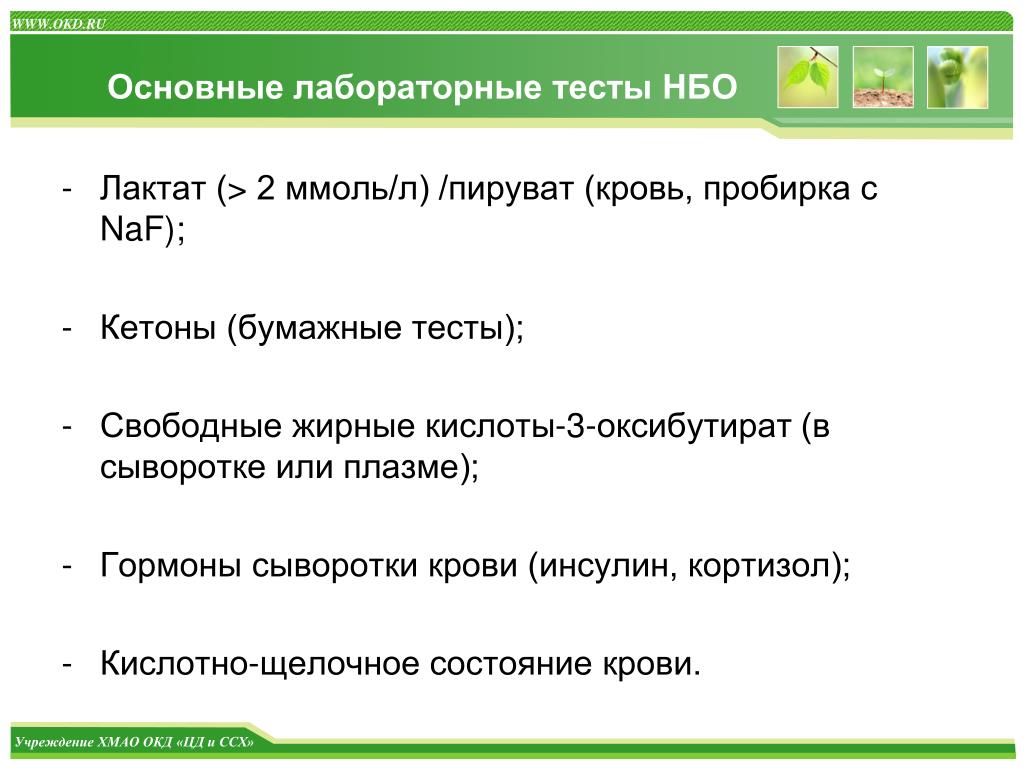 WWW.OKD.RU

Основные лабораторные тесты НБО

- Лактат (> 2 ммоль/л) /пируват (кровь, пробирка с NaF);

- Кетоны (бумажные тесты);

- Свободные жирные кислоты-3-оксибутират (в сыворотке или плазме);

- Гормоны сыворотки крови (инсулин, кортизол);

- Кислотно-щелочное состояние крови.

Учреждение ХМАО ОКД «ЦД и ССХ»